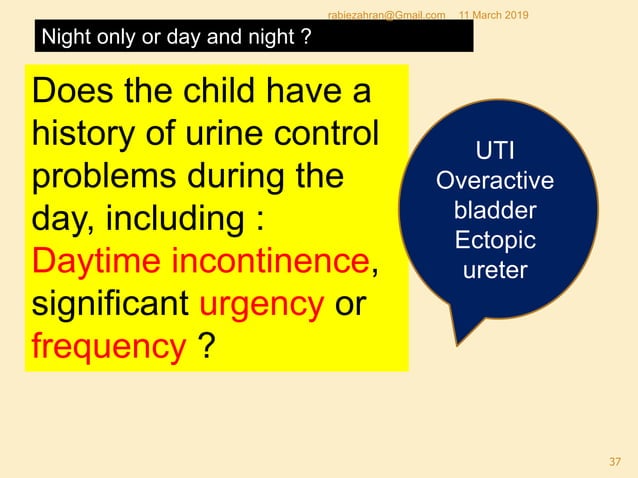 rabiezahran@Gmail.com 11 March 2019

Night only or day and night ?

Does the child have a history of urine control problems during the day, including : Daytime incontinence, significant urgency or frequency ?

UTI
Overactive bladder
Ectopic ureter

37